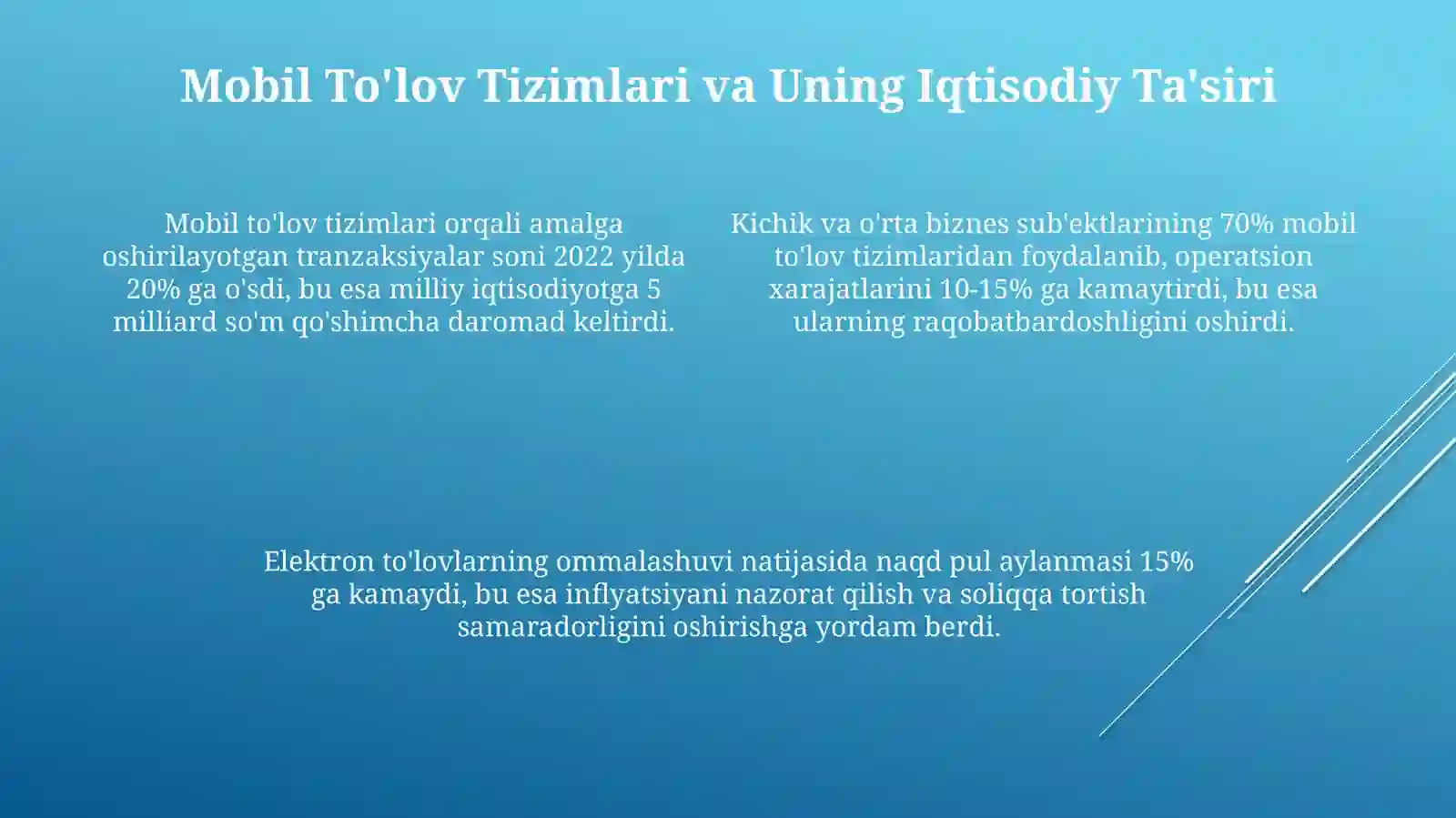 Mobil To'lov Tizimlari va Uning Iqtisodiy Ta'siri

Mobil to'lov tizimlari orqali amalga oshirilayotgan tranzaksiyalar soni 2022 yilda 20% ga o'sdi, bu esa milliy iqtisodiyotga 5 milliard so'm qo'shimcha daromad keltirdi.

Kichik va o'rta biznes sub'ektlarining 70% mobil to'lov tizimlaridan foydalanib, operatsion xarajatlarini 10-15% ga kamaytirdi, bu esa ularning raqobatbardoshligini oshirdi.

Elektron to'lovlarning ommalashuvi natijasida naqd pul aylanmasi 15% ga kamaydi, bu esa inflyatsiyani nazorat qilish va soliqqa tortish samaradorligini oshirishga yordam berdi.